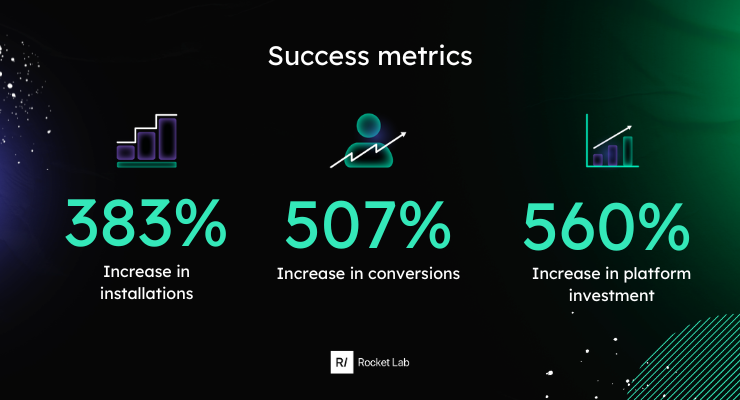 Success metrics

383%
Increase in installations

507%
Increase in conversions

560%
Increase in platform investment

R/ Rocket Lab